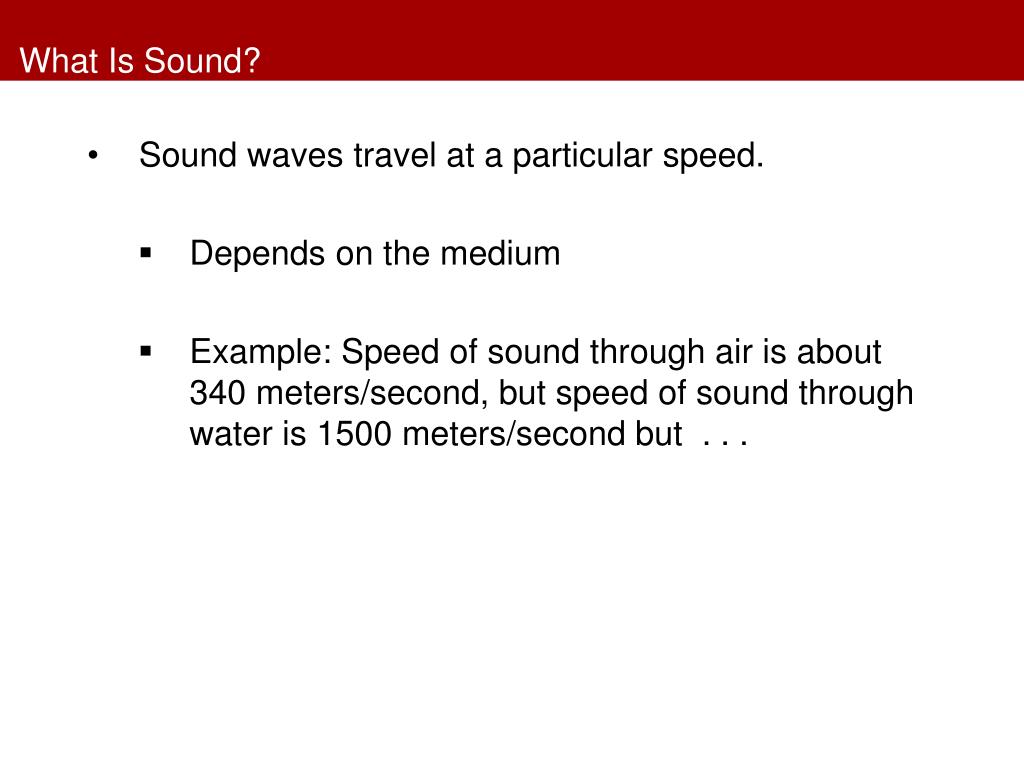 What Is Sound?

• Sound waves travel at a particular speed.

▪ Depends on the medium

▪ Example: Speed of sound through air is about 340 meters/second, but speed of sound through water is 1500 meters/second but . . .